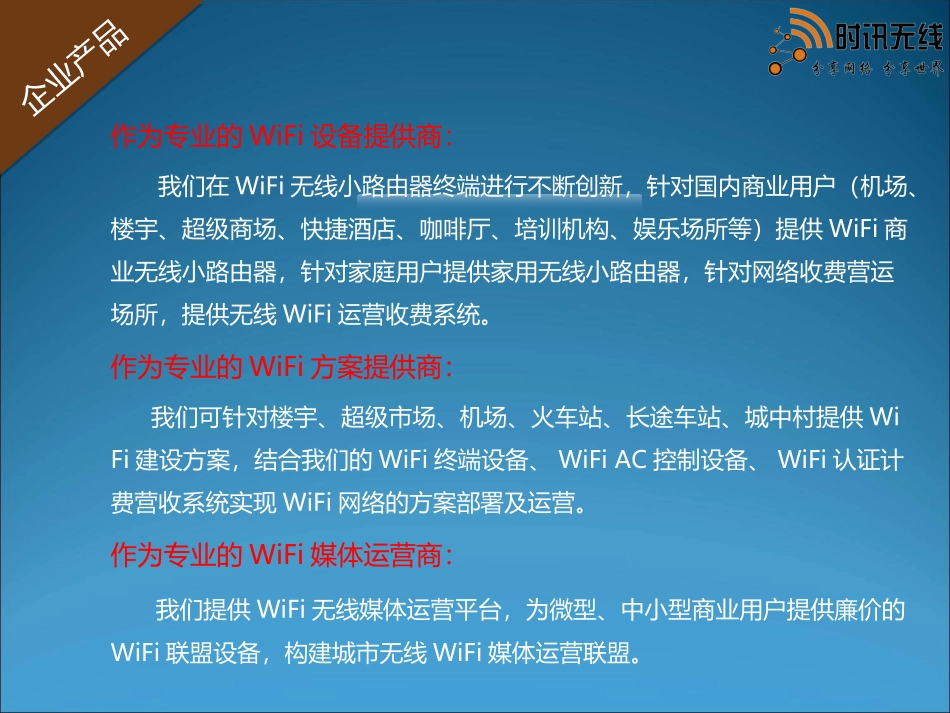 企业产品

时讯无线
分享网络 分享世界

作为专业的 WiFi 设备提供商：

我们在 WiFi 无线小路由器终端进行不断创新，针对国内商业用户（机场、楼宇、超级商场、快捷酒店、咖啡厅、培训机构、娱乐场所等）提供 WiFi 商业无线小路由器，针对家庭用户提供家用无线小路由器，针对网络收费营运场所，提供无线 WiFi 运营收费系统。

作为专业的 WiFi 方案提供商：

我们可针对楼宇、超级市场、机场、火车站、长途车站、城中村提供 WiFi 建设方案，结合我们的 WiFi 终端设备、 WiFi AC 控制设备、 WiFi 认证计费营收系统实现 WiFi 网络的方案部署及运营。

作为专业的 WiFi 媒体运营商：

我们提供 WiFi 无线媒体运营平台，为微型、中小型商业用户提供廉价的 WiFi 联盟设备，构建城市无线 WiFi 媒体运营联盟。